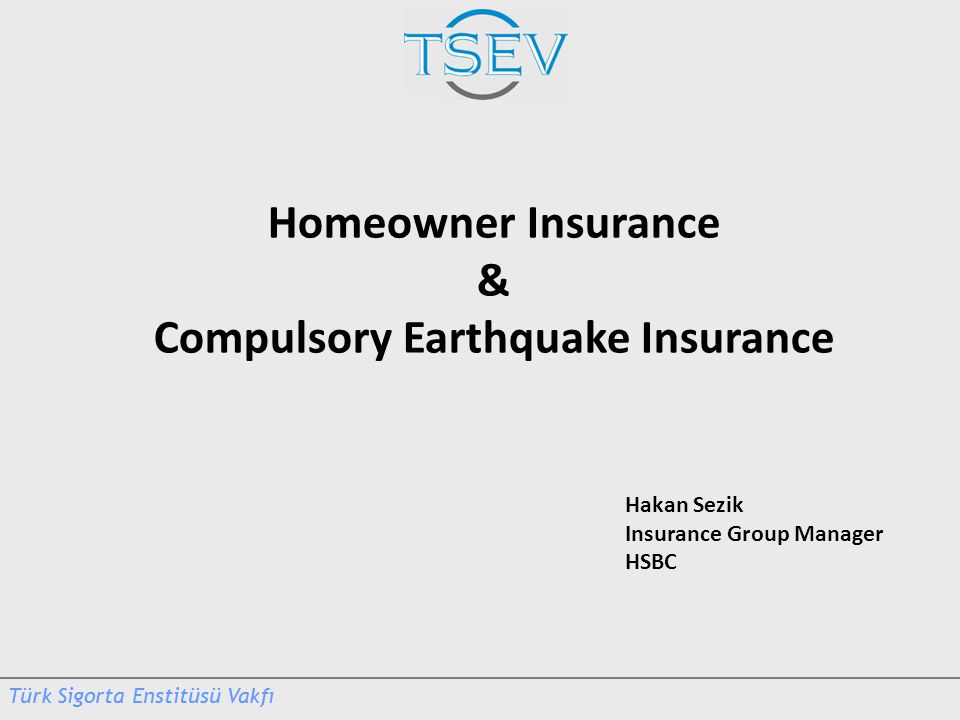 TSEV

Homeowner Insurance
&
Compulsory Earthquake Insurance

Hakan Sezik
Insurance Group Manager
HSBC

Türk Sigorta Enstitüsü Vakfı